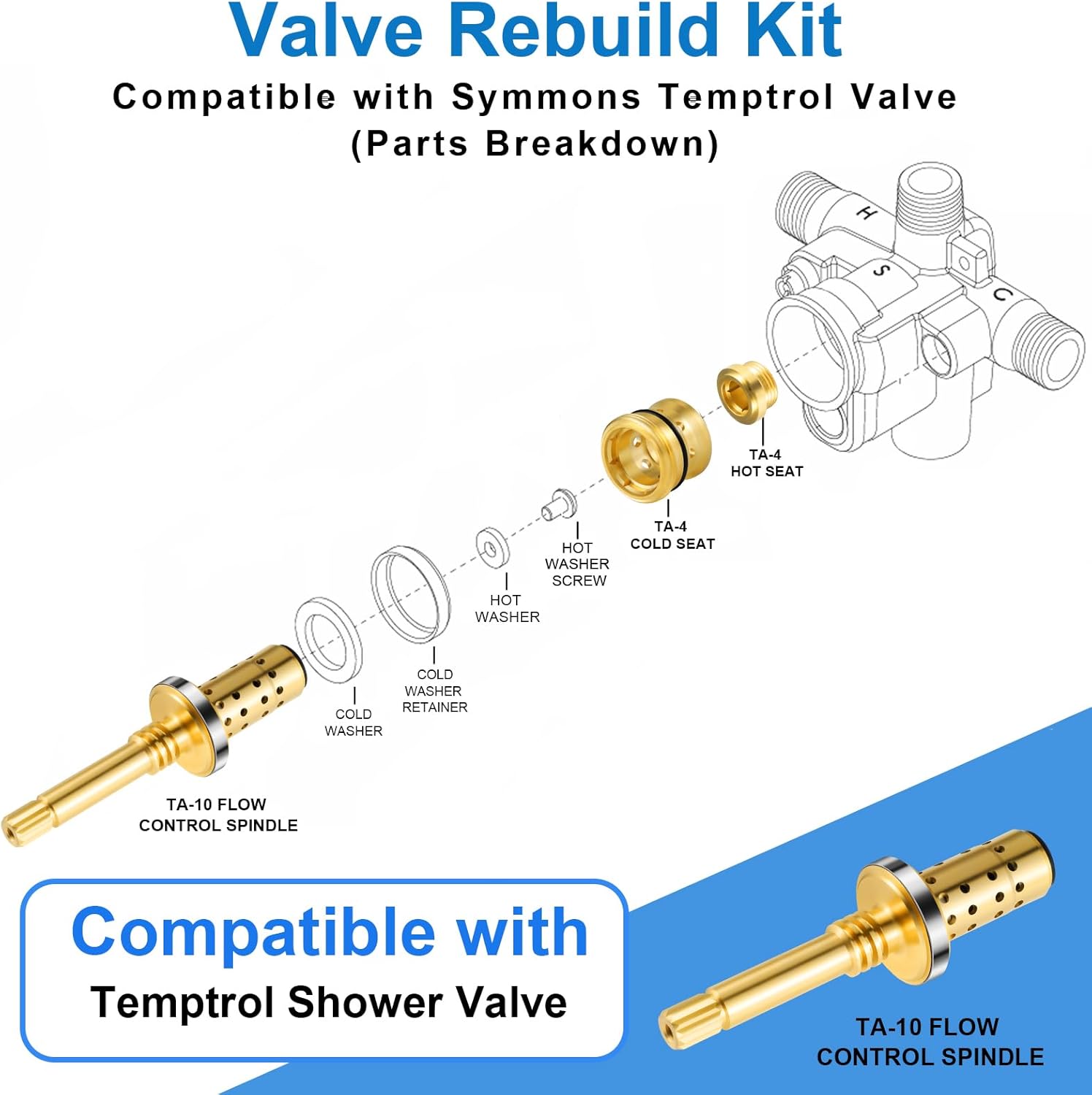 Valve Rebuild Kit

Compatible with Symmons Temptrol Valve (Parts Breakdown)

H

S

C

TA-4 HOT SEAT

TA-4 COLD SEAT

HOT WASHER SCREW

HOT WASHER

COLD WASHER RETAINER

COLD WASHER

TA-10 FLOW CONTROL SPINDLE

Compatible with

Temptrol Shower Valve

TA-10 FLOW CONTROL SPINDLE